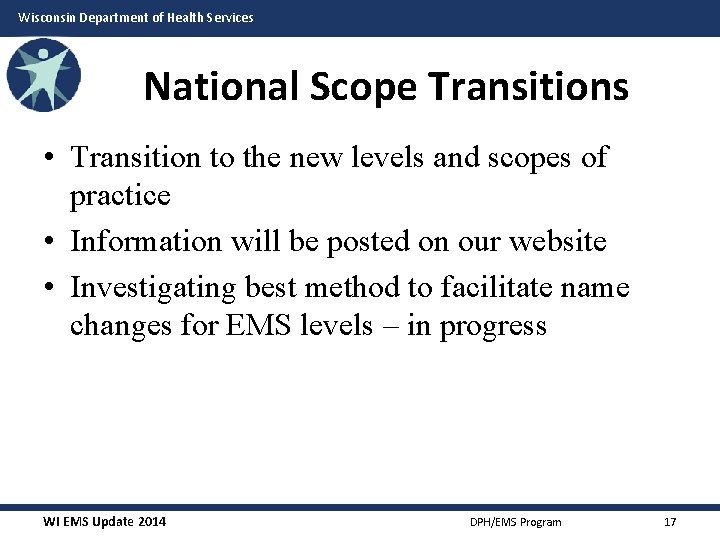 Wisconsin Department of Health Services

National Scope Transitions

• Transition to the new levels and scopes of practice
• Information will be posted on our website
• Investigating best method to facilitate name changes for EMS levels – in progress

WI EMS Update 2014

DPH/EMS Program

17